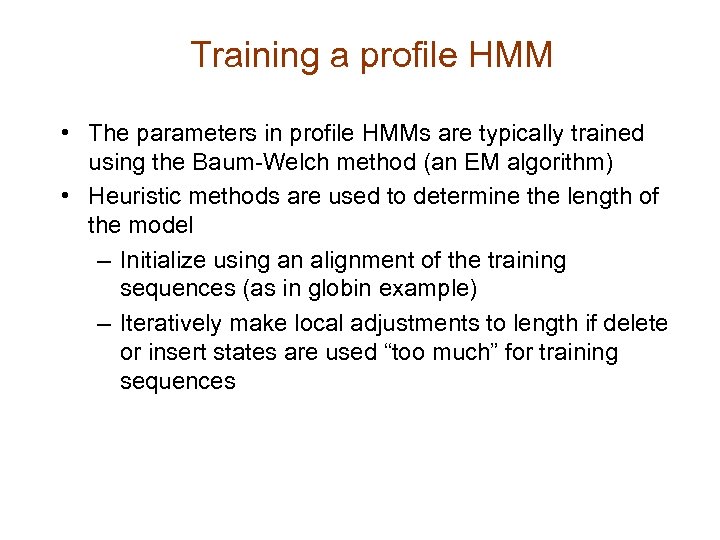 Training a profile HMM

• The parameters in profile HMMs are typically trained using the Baum-Welch method (an EM algorithm)
• Heuristic methods are used to determine the length of the model
– Initialize using an alignment of the training sequences (as in globin example)
– Iteratively make local adjustments to length if delete or insert states are used “too much” for training sequences